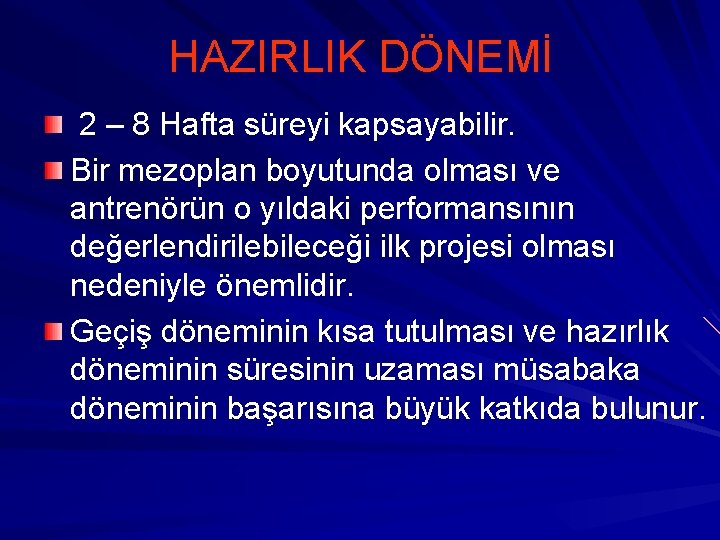 HAZIRLIK DÖNEMİ

2 – 8 Hafta süreyi kapsayabilir.

Bir mezoplan boyutunda olması ve antrenörün o yıldaki performansının değerlendirilebileceği ilk projesi olması nedeniyle önemlidir.

Geçiş döneminin kısa tutulması ve hazırlık döneminin süresinin uzaması müsabaka döneminin başarısına büyük katkıda bulunur.